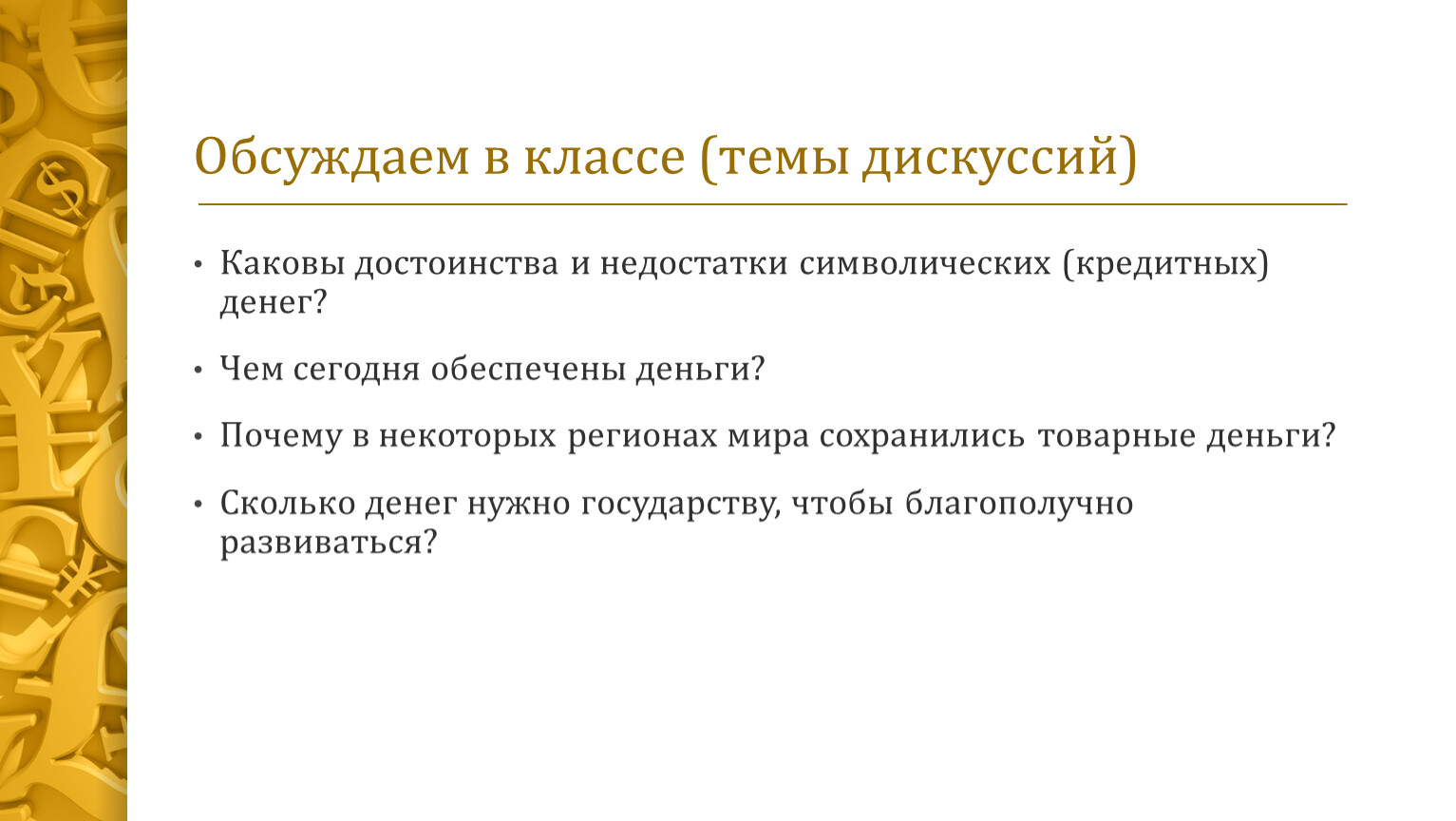 Обсуждаем в классе (темы дискуссий)

• Каковы достоинства и недостатки символических (кредитных) денег?

• Чем сегодня обеспечены деньги?

• Почему в некоторых регионах мира сохранились товарные деньги?

• Сколько денег нужно государству, чтобы благополучно развиваться?